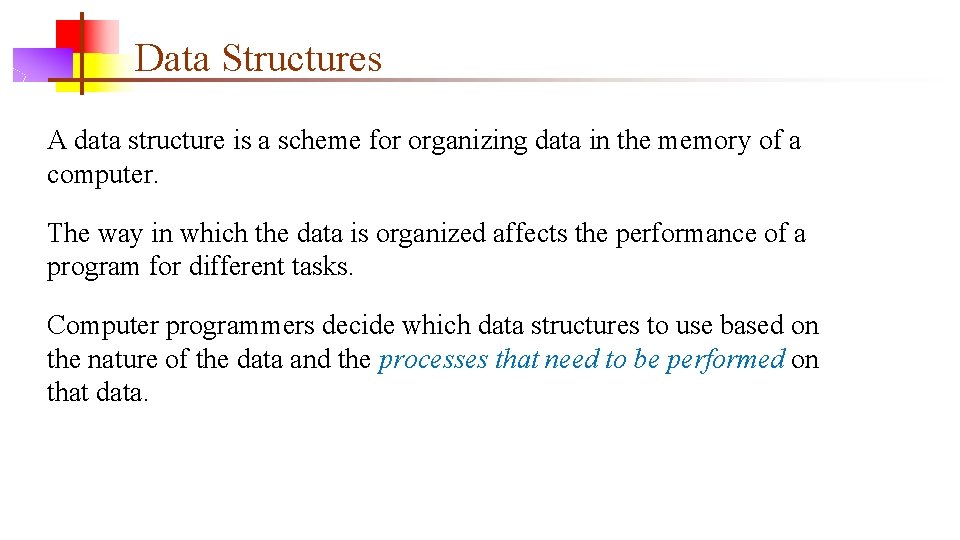 Data Structures

A data structure is a scheme for organizing data in the memory of a computer.

The way in which the data is organized affects the performance of a program for different tasks.

Computer programmers decide which data structures to use based on the nature of the data and the processes that need to be performed on that data.